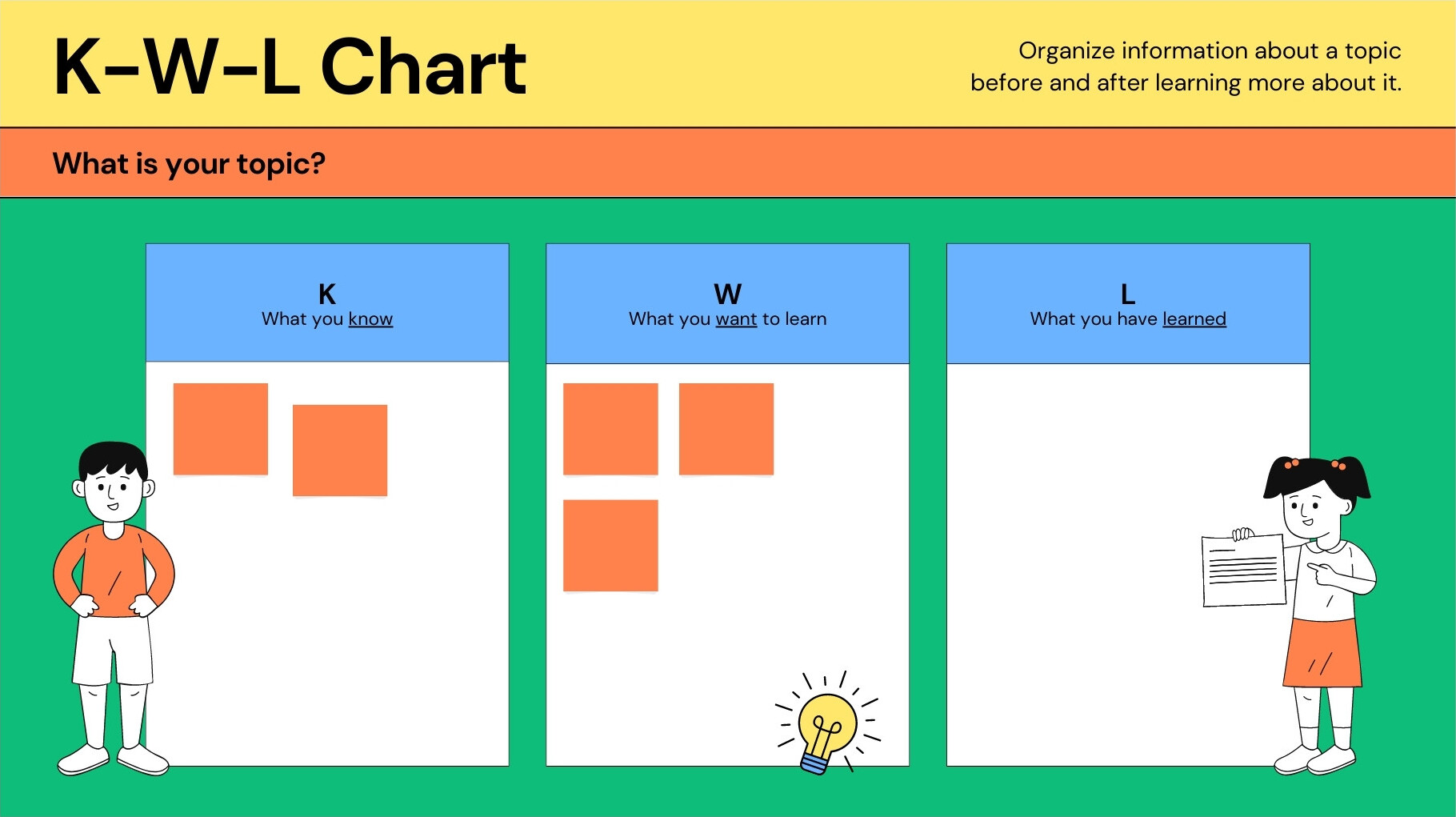 K-W-L Chart

Organize information about a topic before and after learning more about it.

What is your topic?

K
What you know

W
What you want to learn

L
What you have learned